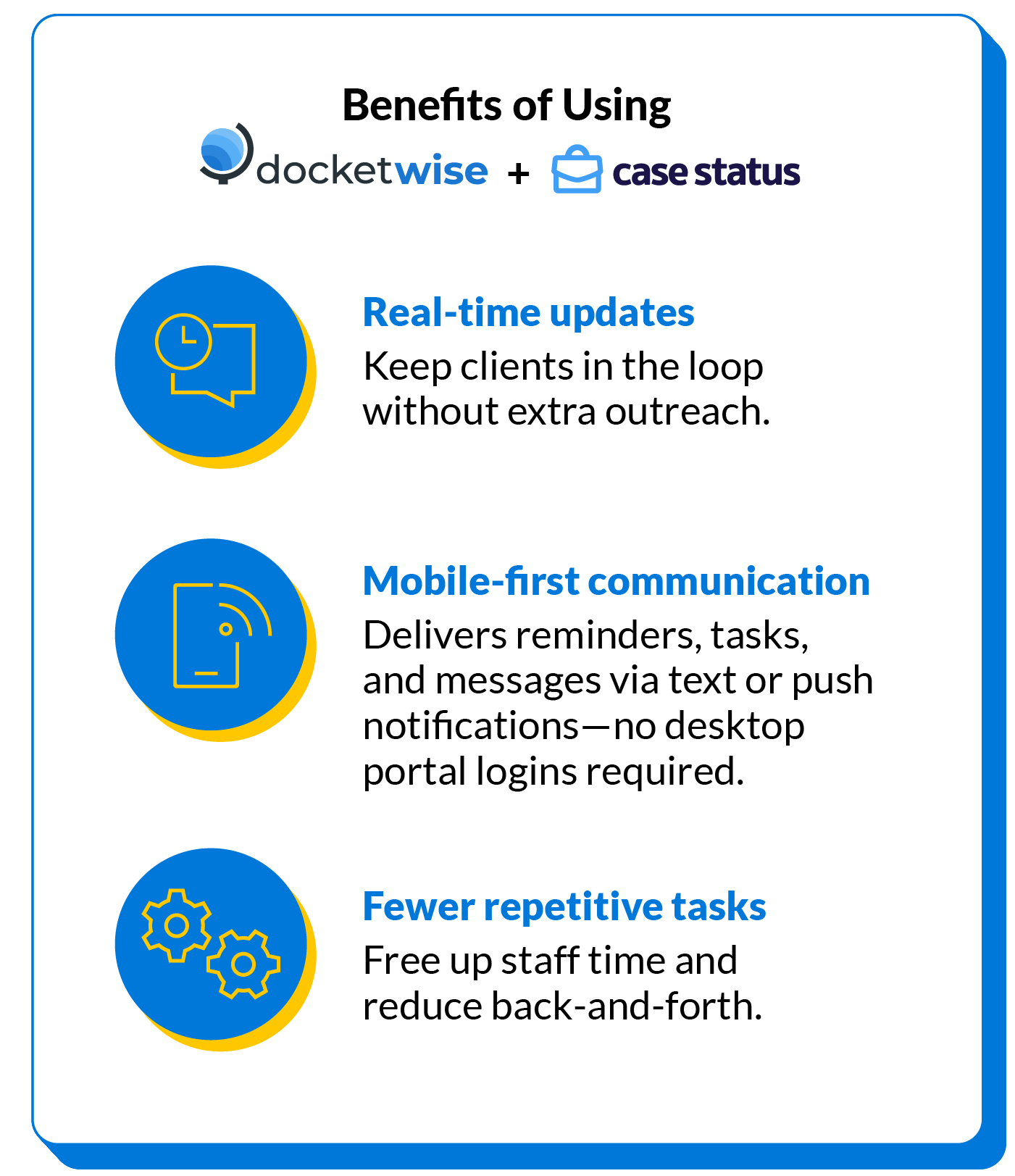 Benefits of Using

docketwise + case status

Real-time updates

Keep clients in the loop without extra outreach.

Mobile-first communication

Delivers reminders, tasks, and messages via text or push notifications—no desktop portal logins required.

Fewer repetitive tasks

Free up staff time and reduce back-and-forth.